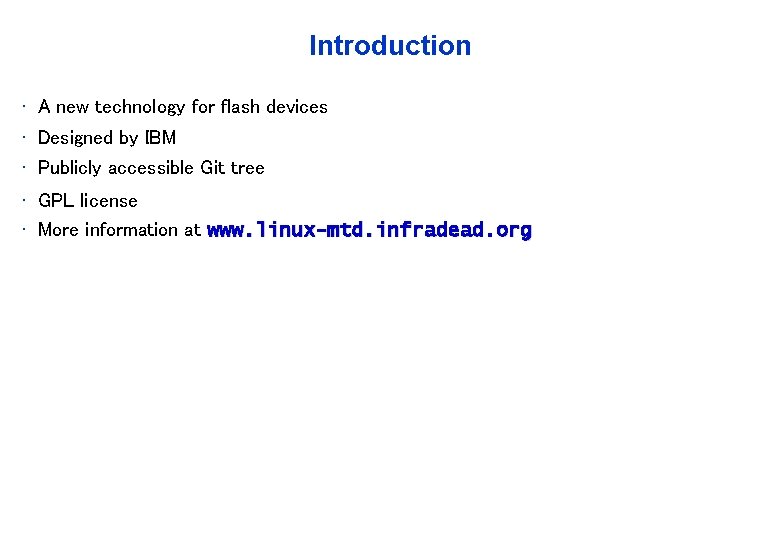 Introduction

· A new technology for flash devices
· Designed by IBM
· Publicly accessible Git tree
· GPL license
· More information at www.linux-mtd.infradead.org